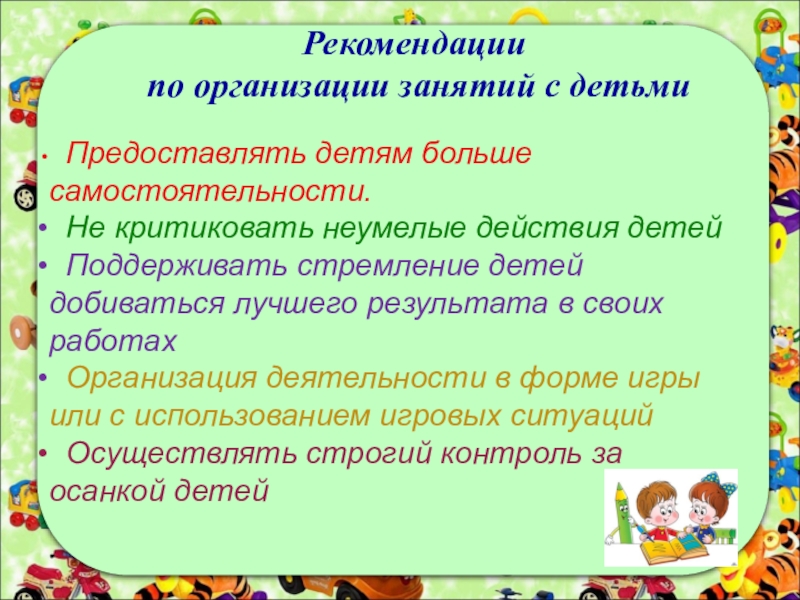 Рекомендации
по организации занятий с детьми

• Предоставлять детям больше самостоятельности.
• Не критиковать неумелые действия детей
• Поддерживать стремление детей добиваться лучшего результата в своих работах
• Организация деятельности в форме игры или с использованием игровых ситуаций
• Осуществлять строгий контроль за осанкой детей